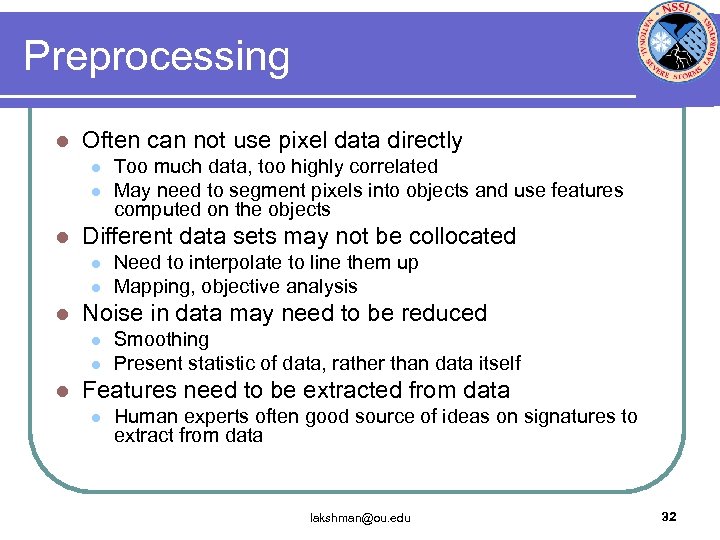 Preprocessing

NSSL
NATIONAL SEVERE STORMS LABORATORY

- Often can not use pixel data directly
  - Too much data, too highly correlated
  - May need to segment pixels into objects and use features computed on the objects
- Different data sets may not be collocated
  - Need to interpolate to line them up
  - Mapping, objective analysis
- Noise in data may need to be reduced
  - Smoothing
  - Present statistic of data, rather than data itself
- Features need to be extracted from data
  - Human experts often good source of ideas on signatures to extract from data

lakshman@ou.edu

32